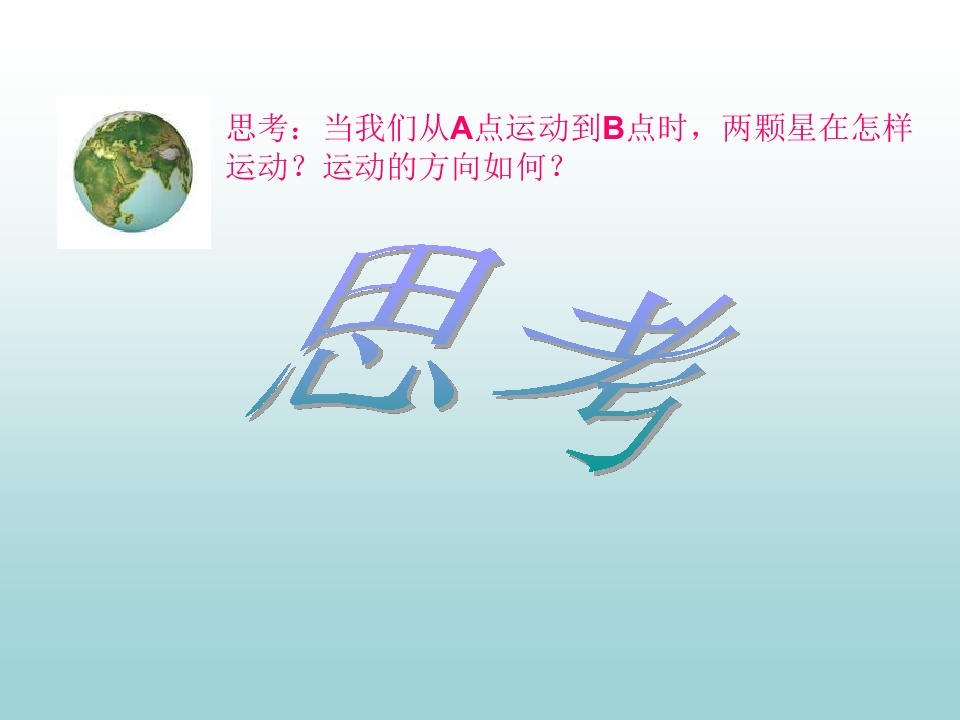 思考：当我们从A点运动到B点时，两颗星在怎样运动？运动的方向如何？

思考